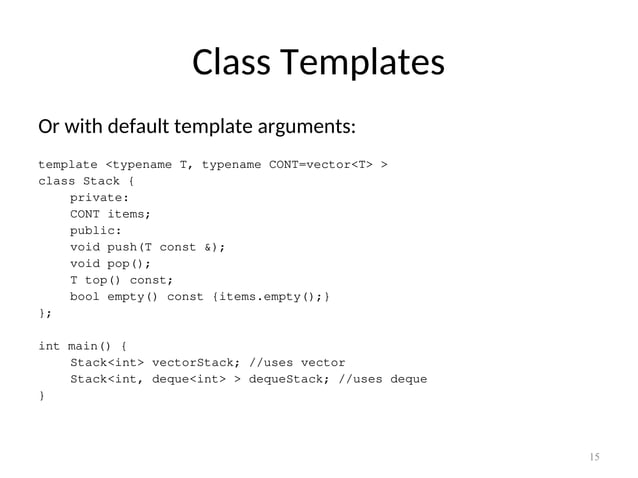 Class Templates

Or with default template arguments:

template <typename T, typename CONT=vector<T> >
class Stack {
    private:
    CONT items;
    public:
    void push(T const &);
    void pop();
    T top() const;
    bool empty() const {items.empty();}
};

int main() {
    Stack<int> vectorStack; //uses vector
    Stack<int, deque<int> > dequeStack; //uses deque
}

15